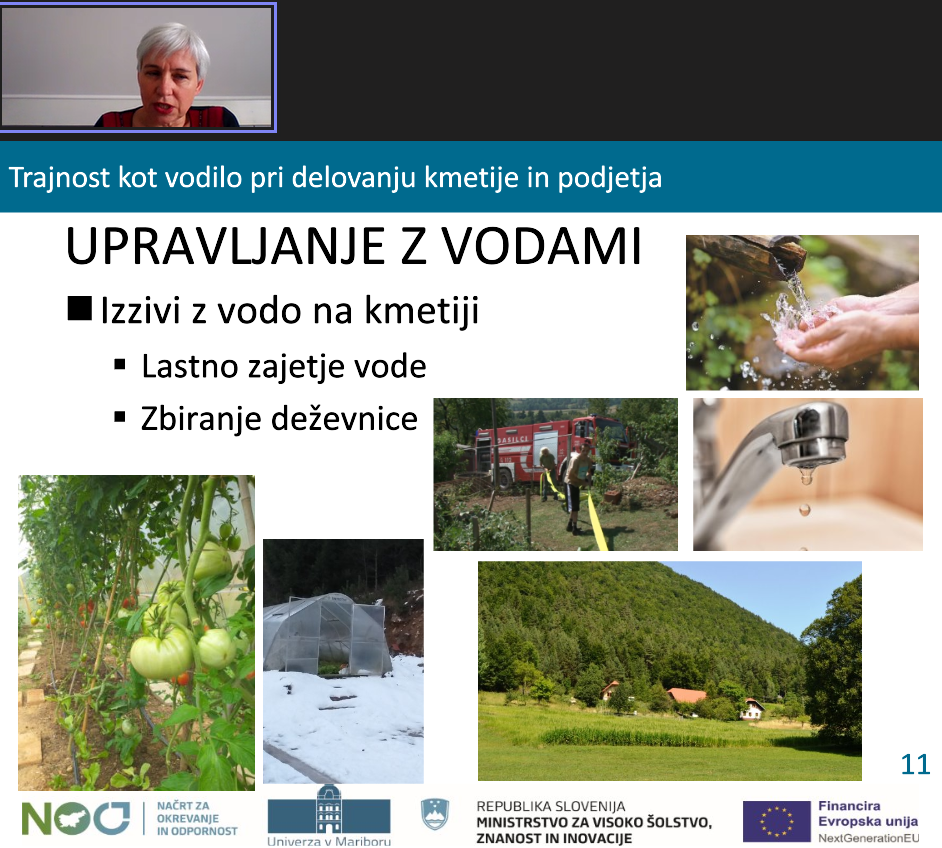 Trajnost kot vodilo pri delovanju kmetije in podjetja

UPRAVLJANJE Z VODAMI

Izzivi z vodo na kmetiji

Lastno zajetje vode

Zbiranje deževnice

GASILCI

11

NOO NAČRT ZA OKREVANJE IN ODPORNOST

Univerza v Mariboru

REPUBLIKA SLOVENIJA MINISTRSTVO ZA VISOKO ŠOLSTVO, ZNANOST IN INOVACIJE

Financira Evropska unija NextGenerationEU